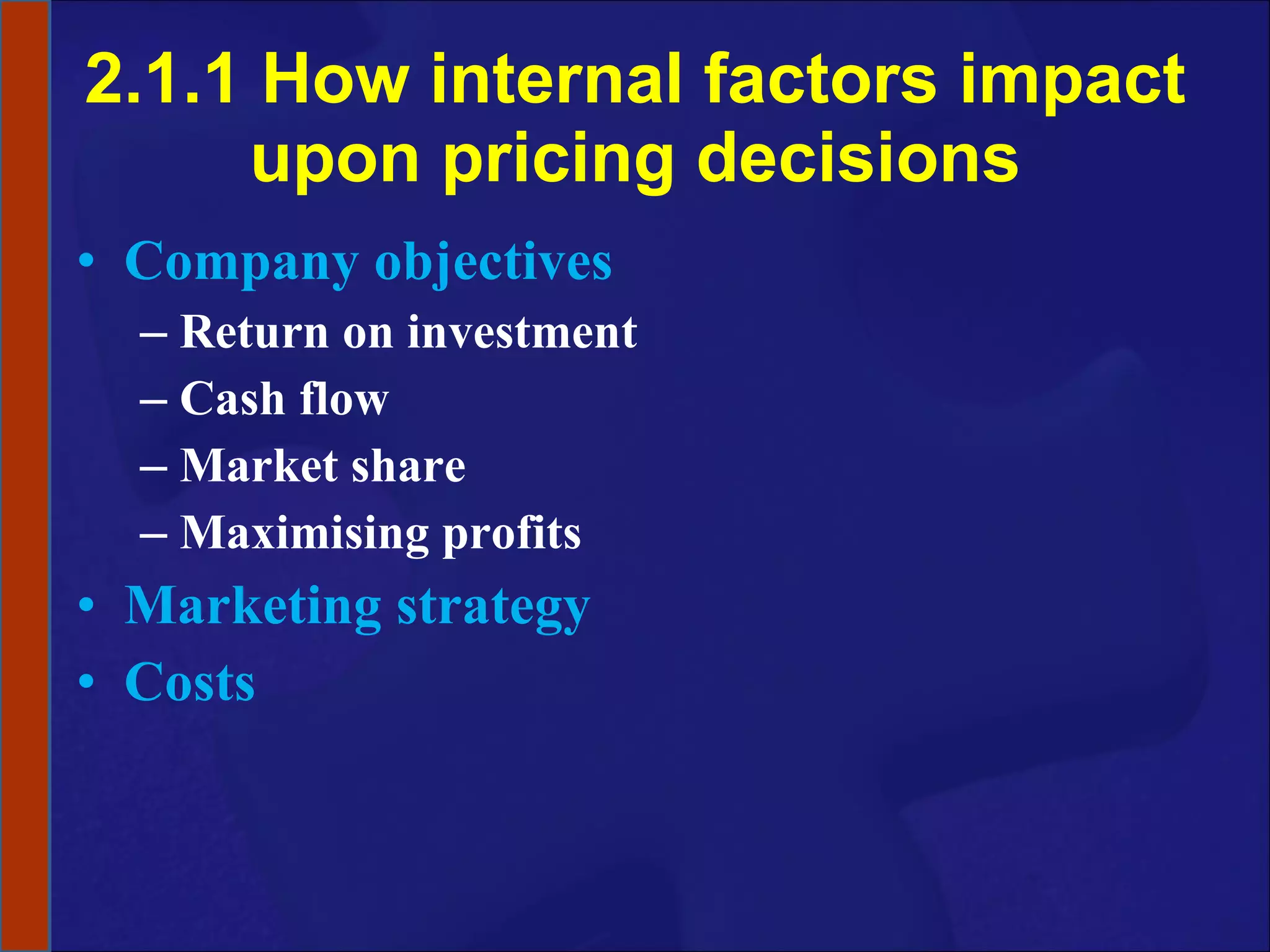 2.1.1 How internal factors impact upon pricing decisions

• Company objectives
– Return on investment
– Cash flow
– Market share
– Maximising profits
• Marketing strategy
• Costs